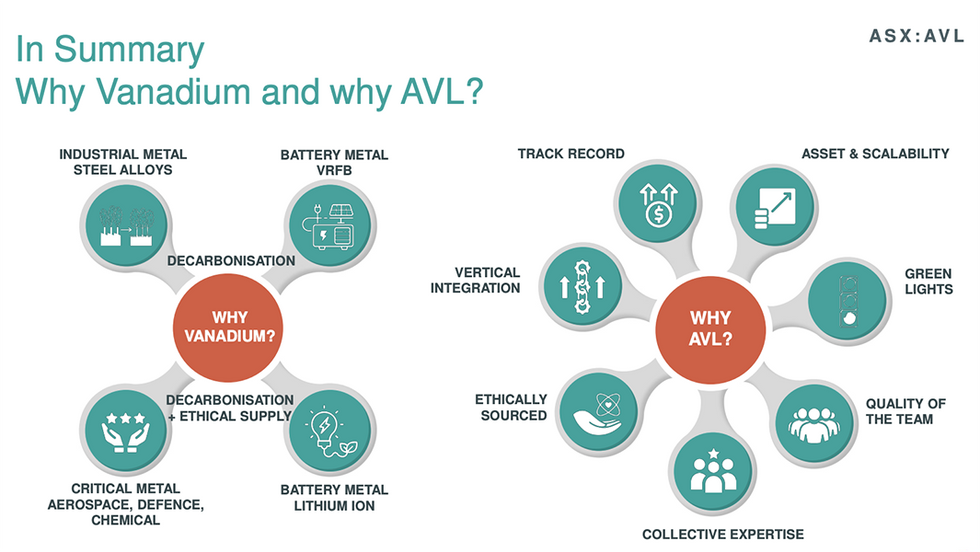 In Summary
Why Vanadium and why AVL?

ASX:AVL

INDUSTRIAL METAL
STEEL ALLOYS

BATTERY METAL
VRFB

DECARBONISATION

WHY
VANADIUM?

DECARBONISATION
+ ETHICAL SUPPLY

CRITICAL METAL
AEROSPACE, DEFENCE,
CHEMICAL

BATTERY METAL
LITHIUM ION

TRACK RECORD

ASSET & SCALABILITY

VERTICAL
INTEGRATION

GREEN
LIGHTS

WHY
AVL?

ETHICALLY
SOURCED

QUALITY OF
THE TEAM

COLLECTIVE EXPERTISE